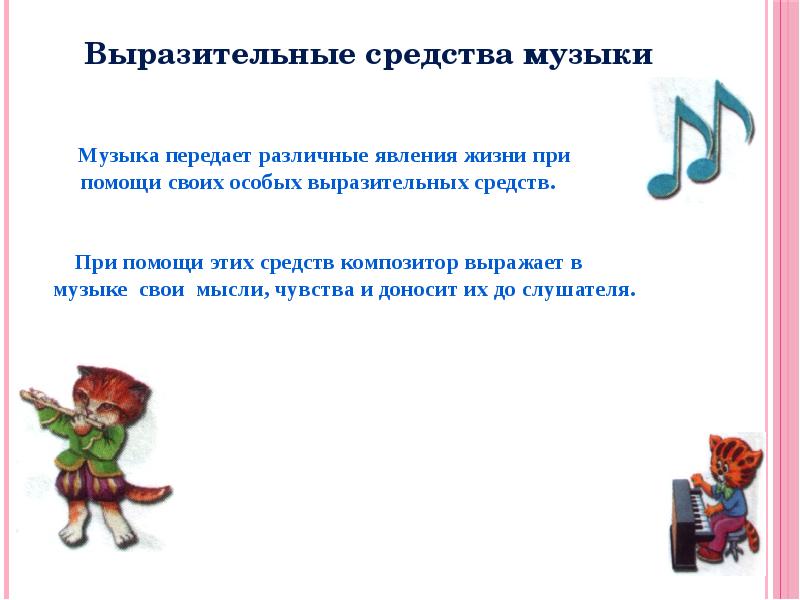 Выразительные средства музыки

Музыка передает различные явления жизни при помощи своих особых выразительных средств.

При помощи этих средств композитор выражает в музыке свои мысли, чувства и доносит их до слушателя.